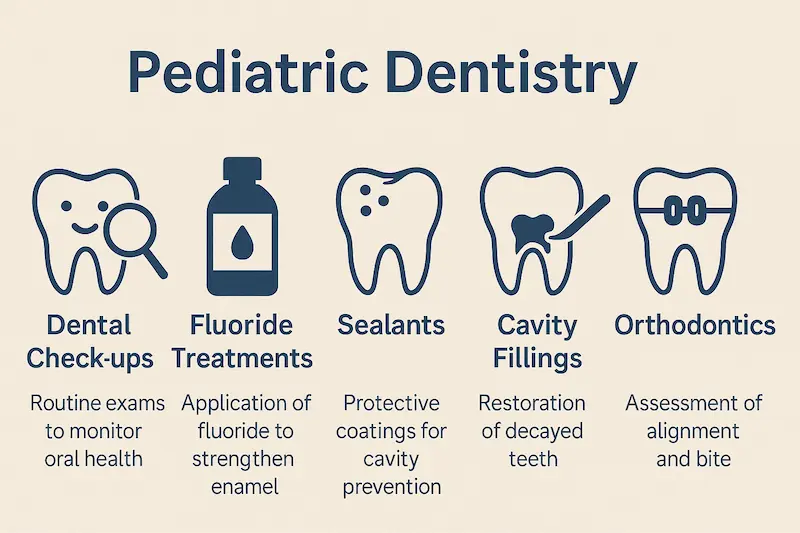 Pediatric Dentistry

Dental Check-ups

Routine exams to monitor oral health

Fluoride Treatments

Application of fluoride to strengthen enamel

Sealants

Protective coatings for cavity prevention

Cavity Fillings

Restoration of decayed teeth

Orthodontics

Assessment of alignment and bite